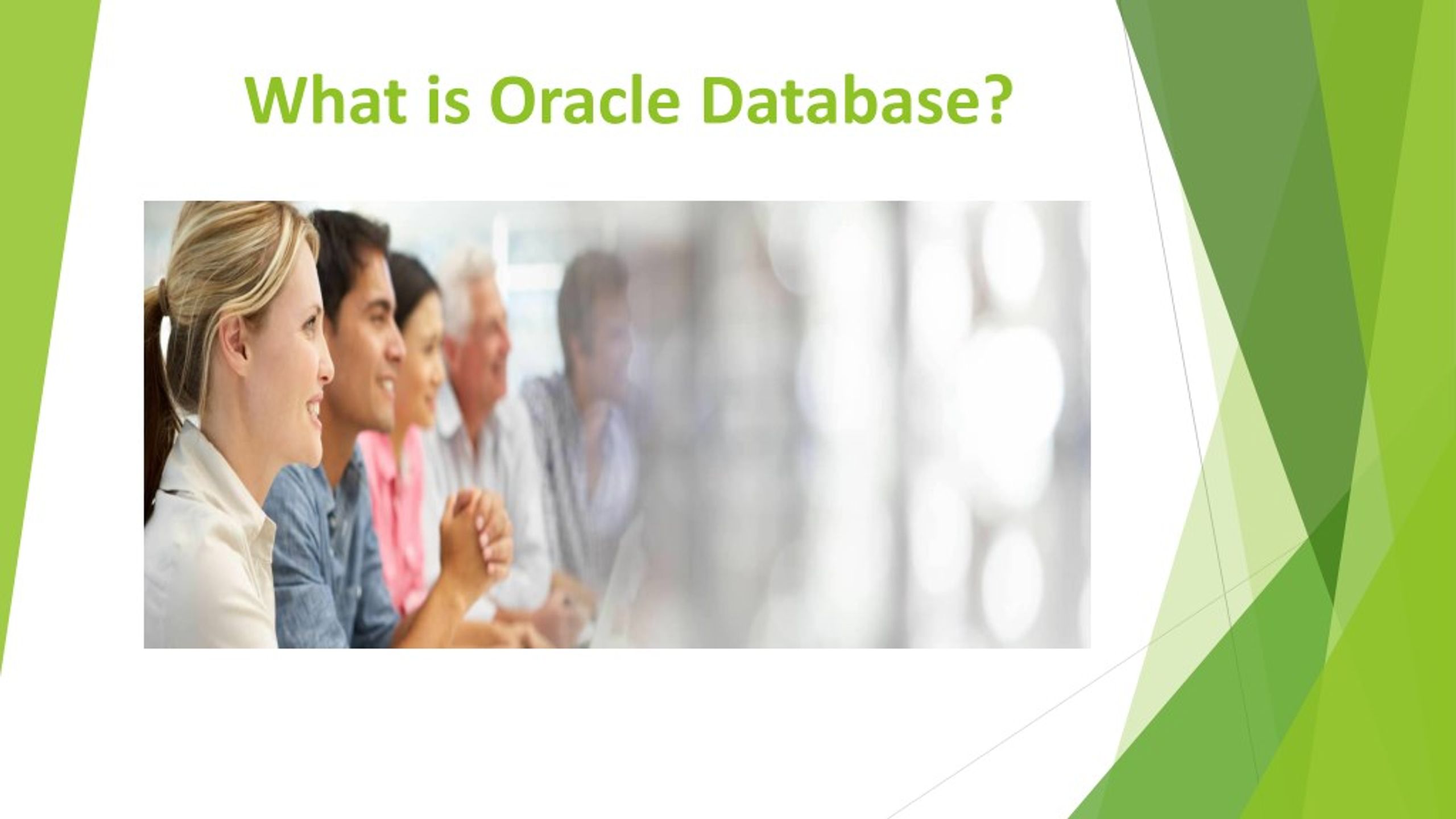 What is Oracle Database?